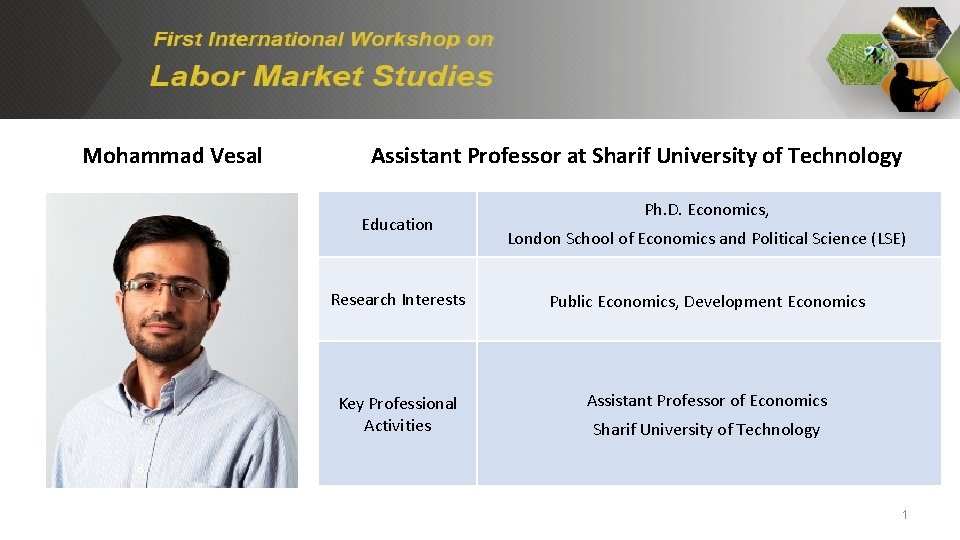 First International Workshop on
Labor Market Studies

Mohammad Vesal

Assistant Professor at Sharif University of Technology

| Education | Ph.D. Economics, London School of Economics and Political Science (LSE) |
|---|---|
| Research Interests | Public Economics, Development Economics |
| Key Professional Activities | Assistant Professor of Economics Sharif University of Technology |

1